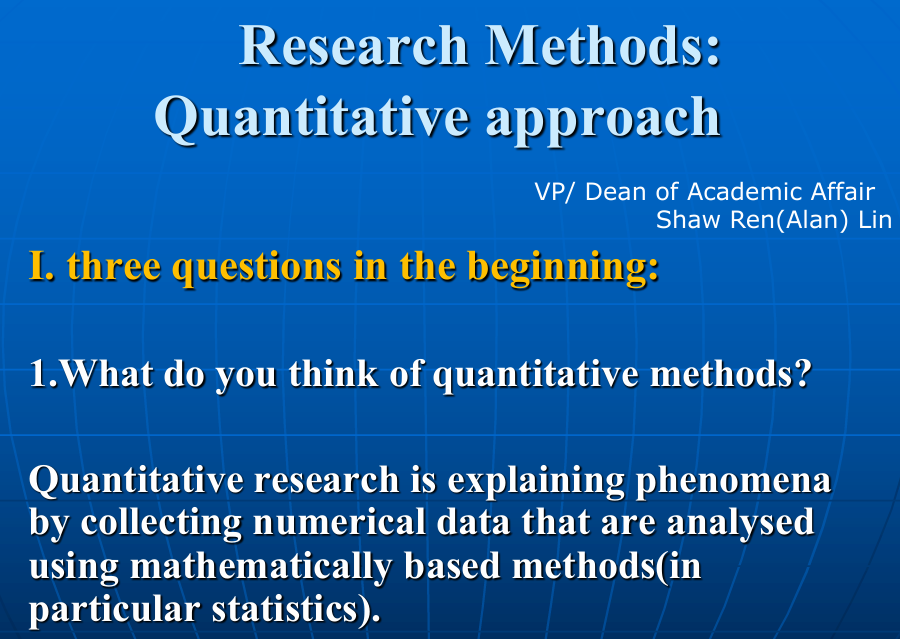 Research Methods: Quantitative approach

VP/ Dean of Academic Affair
Shaw Ren(Alan) Lin

I. three questions in the beginning:

1.What do you think of quantitative methods?

Quantitative research is explaining phenomena by collecting numerical data that are analysed using mathematically based methods(in particular statistics).